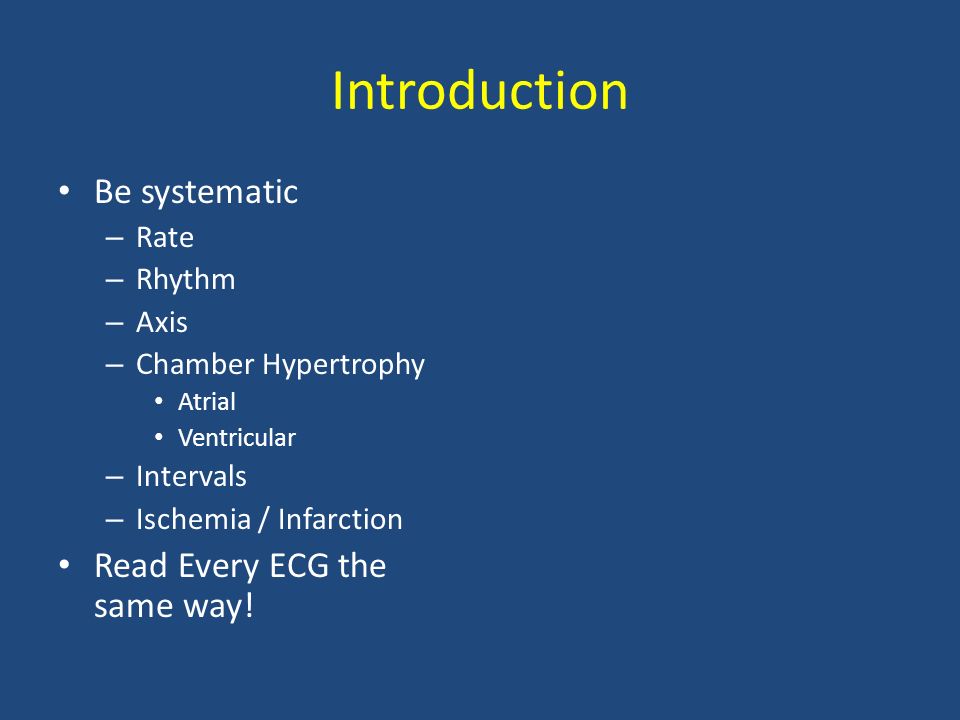 Introduction

• Be systematic
  – Rate
  – Rhythm
  – Axis
  – Chamber Hypertrophy
    • Atrial
    • Ventricular
  – Intervals
  – Ischemia / Infarction
• Read Every ECG the same way!